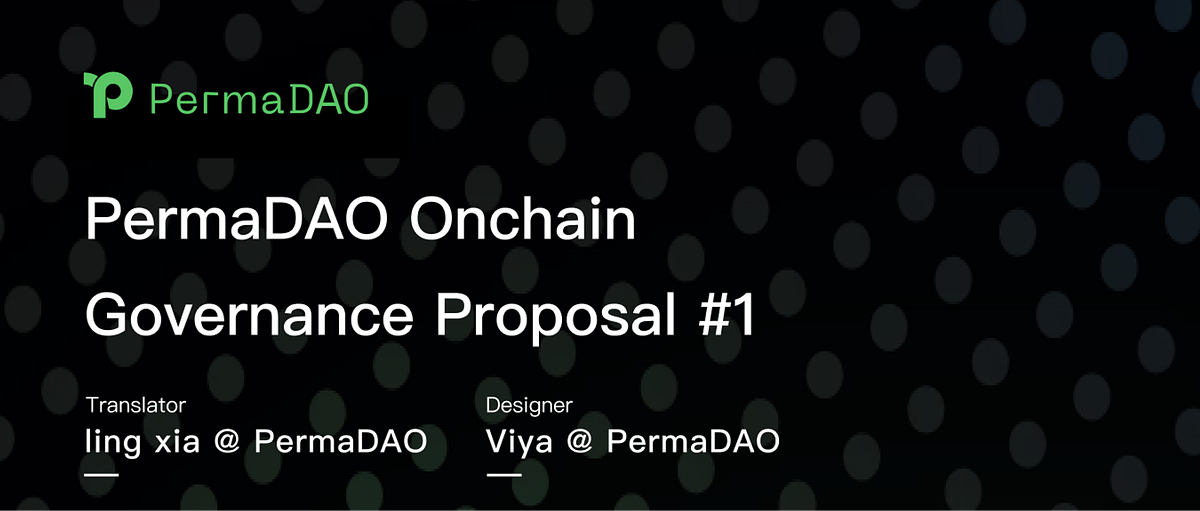 PermaDAO

PermaDAO Onchain Governance Proposal #1

Translator
ling xia @ PermaDAO

Designer
Viya @ PermaDAO